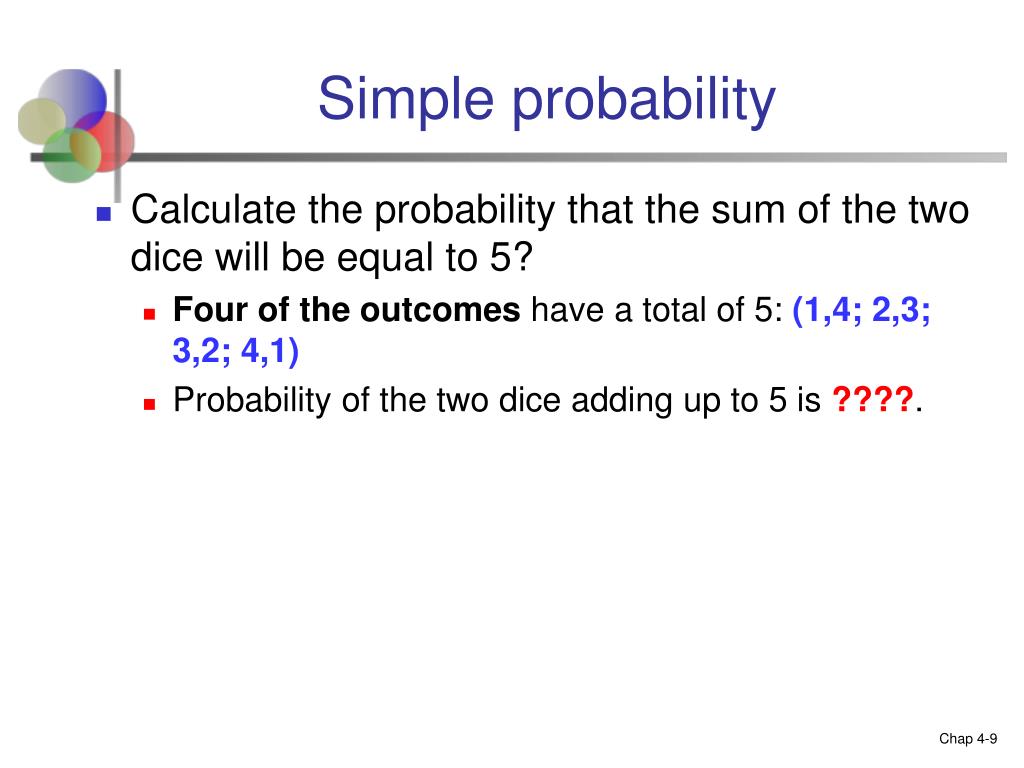 Simple probability

Calculate the probability that the sum of the two dice will be equal to 5?

Four of the outcomes have a total of 5: (1,4; 2,3; 3,2; 4,1)

Probability of the two dice adding up to 5 is ????.

Chap 4-9